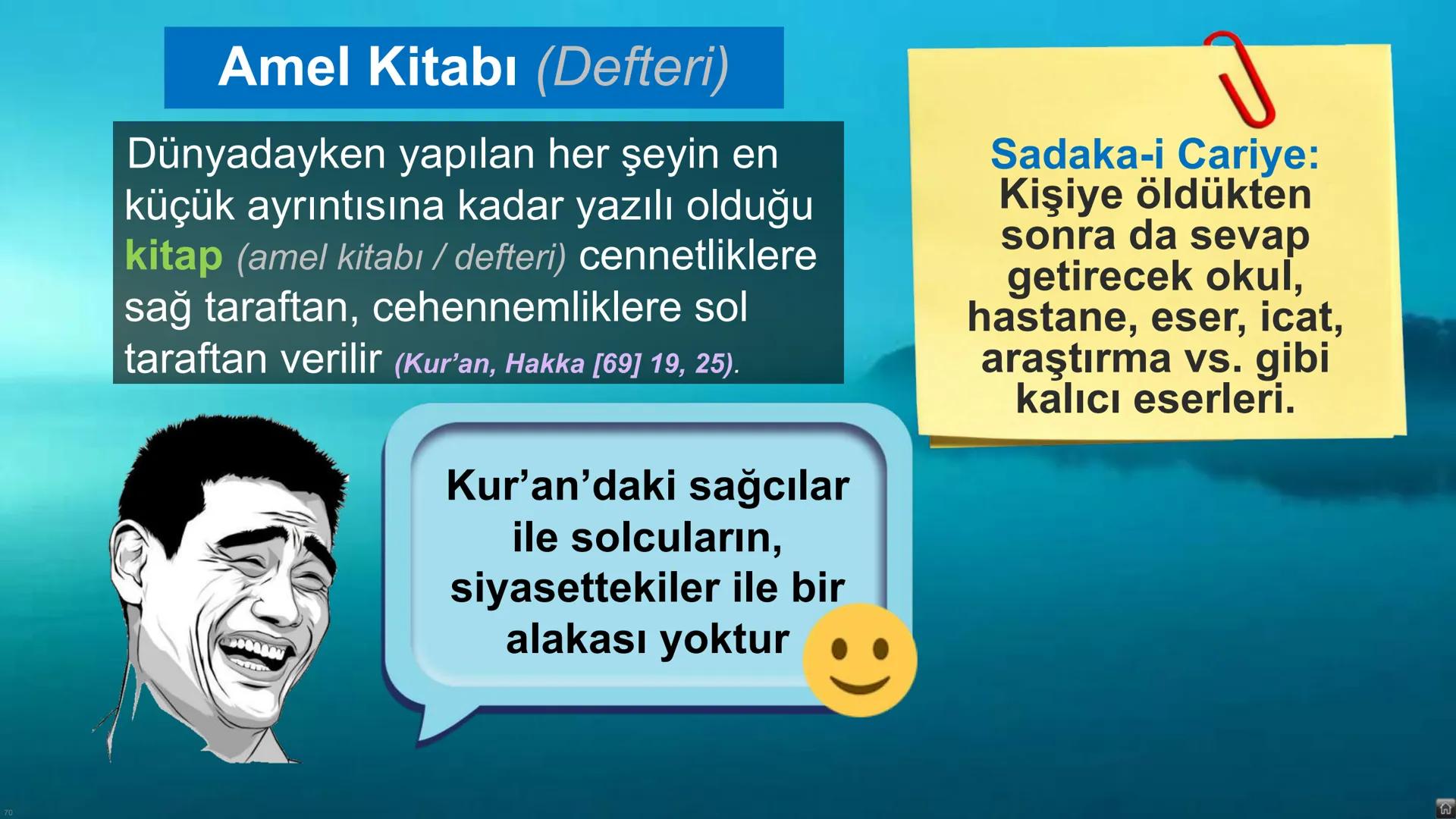 Amel Kitabı (Defteri)

Dünyadayken yapılan her şeyin en küçük ayrıntısına kadar yazılı olduğu kitap (amel kitabı / defteri) cennetliklere sağ taraftan, cehennemliklere sol taraftan verilir (Kur'an, Hakka [69] 19, 25).

Sadaka-i Cariye: Kişiye öldükten sonra da sevap getirecek okul, hastane, eser, icat, araştırma vs. gibi kalıcı eserleri.

Kur'an'daki sağcılar ile solcuların, siyasettekiler ile bir alakası yoktur

70